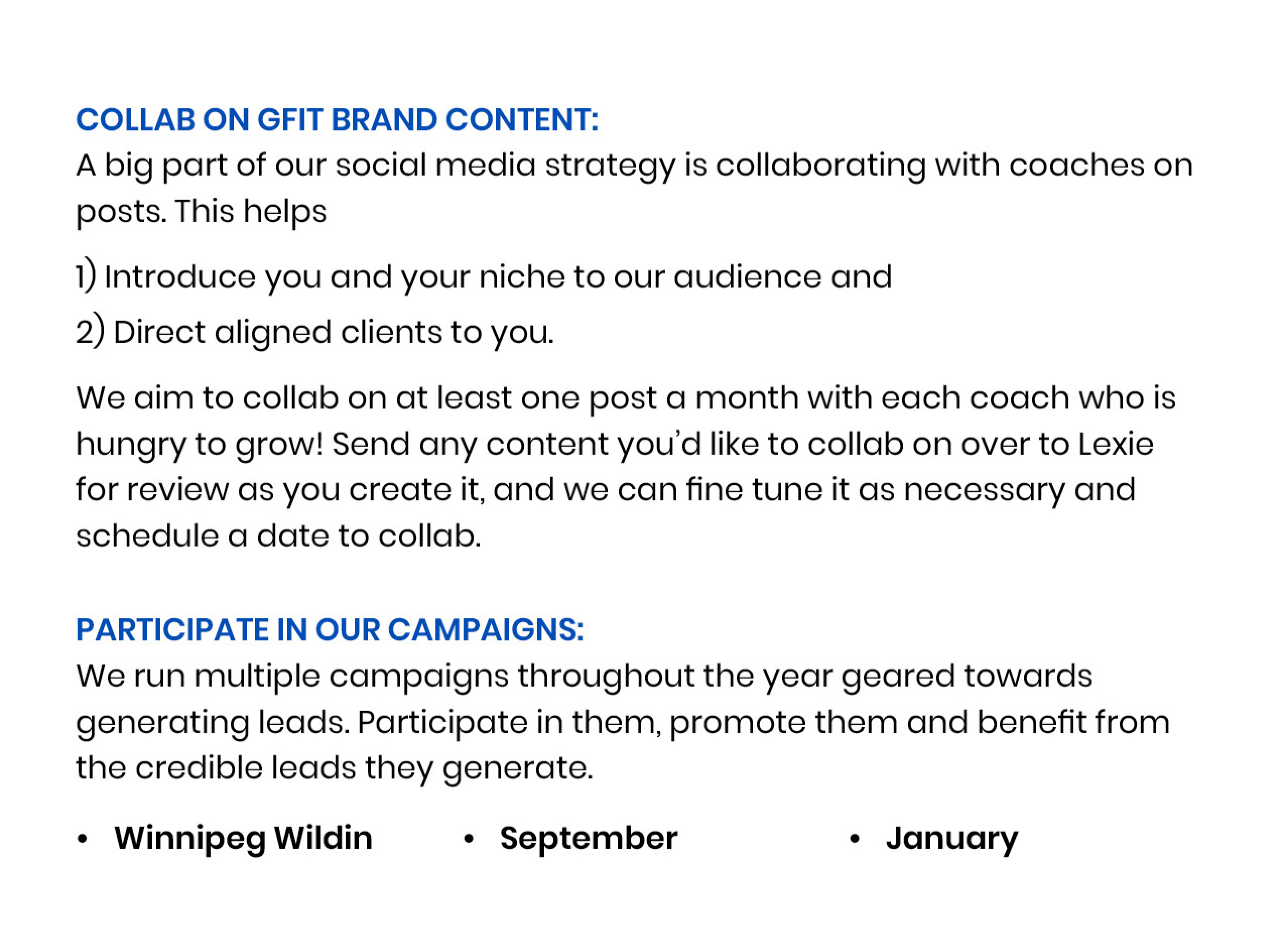 COLLAB ON GFIT BRAND CONTENT:
A big part of our social media strategy is collaborating with coaches on posts. This helps

1) Introduce you and your niche to our audience and

2) Direct aligned clients to you.

We aim to collab on at least one post a month with each coach who is hungry to grow! Send any content you'd like to collab on over to Lexie for review as you create it, and we can fine tune it as necessary and schedule a date to collab.

PARTICIPATE IN OUR CAMPAIGNS:
We run multiple campaigns throughout the year geared towards generating leads. Participate in them, promote them and benefit from the credible leads they generate.

• Winnipeg Wildin
• September
• January